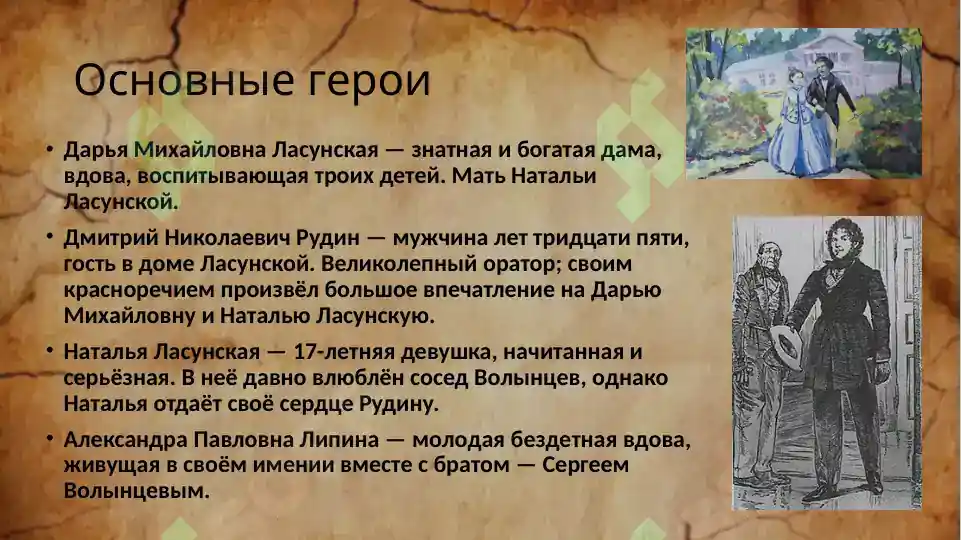 Основные герои

• Дарья Михайловна Ласунская — знатная и богатая дама, вдова, воспитывающая троих детей. Мать Натальи Ласунской.

• Дмитрий Николаевич Рудин — мужчина лет тридцати пяти, гость в доме Ласунской. Великолепный оратор; своим красноречием произвёл большое впечатление на Дарью Михайловну и Наталью Ласунскую.

• Наталья Ласунская — 17-летняя девушка, начитанная и серьёзная. В неё давно влюблён сосед Волынцев, однако Наталья отдаёт своё сердце Рудину.

• Александра Павловна Липина — молодая бездетная вдова, живущая в своём имении вместе с братом — Сергеем Волынцевым.